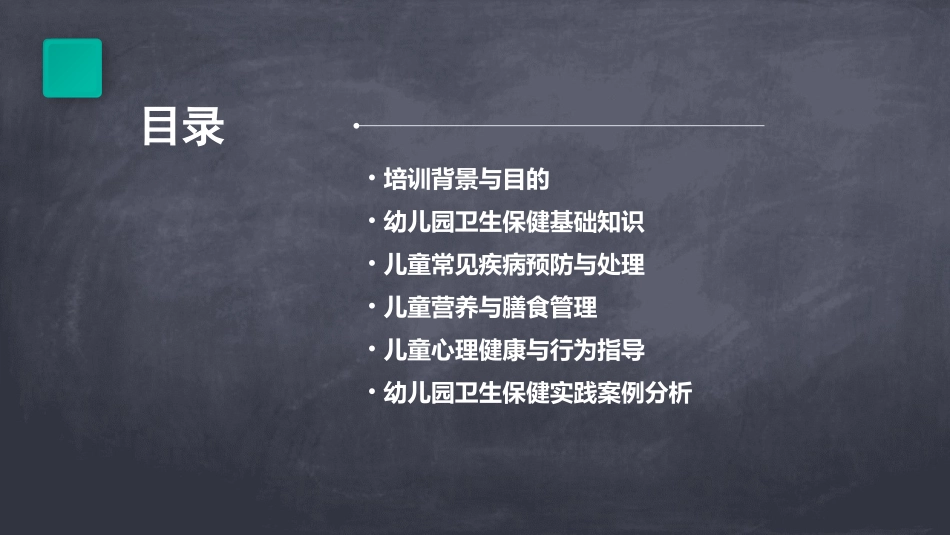 目录

· 培训背景与目的
· 幼儿园卫生保健基础知识
· 儿童常见疾病预防与处理
· 儿童营养与膳食管理
· 儿童心理健康与行为指导
· 幼儿园卫生保健实践案例分析